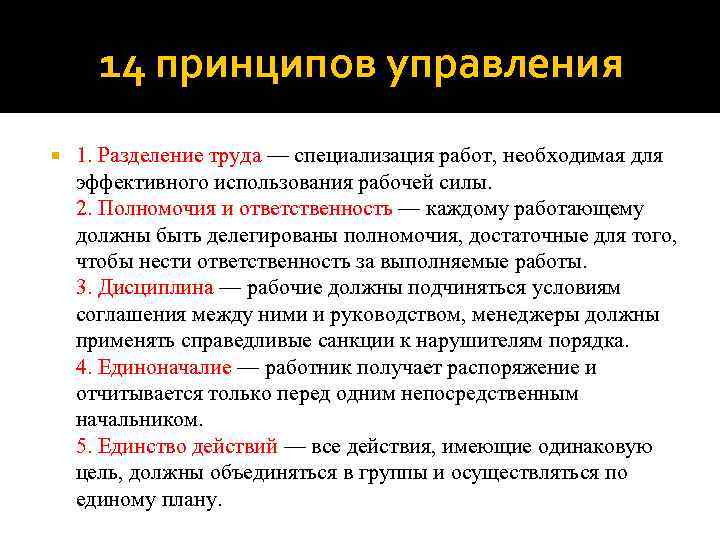 14 принципов управления

1. Разделение труда — специализация работ, необходимая для эффективного использования рабочей силы.
2. Полномочия и ответственность — каждому работающему должны быть делегированы полномочия, достаточные для того, чтобы нести ответственность за выполняемые работы.
3. Дисциплина — рабочие должны подчиняться условиям соглашения между ними и руководством, менеджеры должны применять справедливые санкции к нарушителям порядка.
4. Единоначалие — работник получает распоряжение и отчитывается только перед одним непосредственным начальником.
5. Единство действий — все действия, имеющие одинаковую цель, должны объединяться в группы и осуществляться по единому плану.